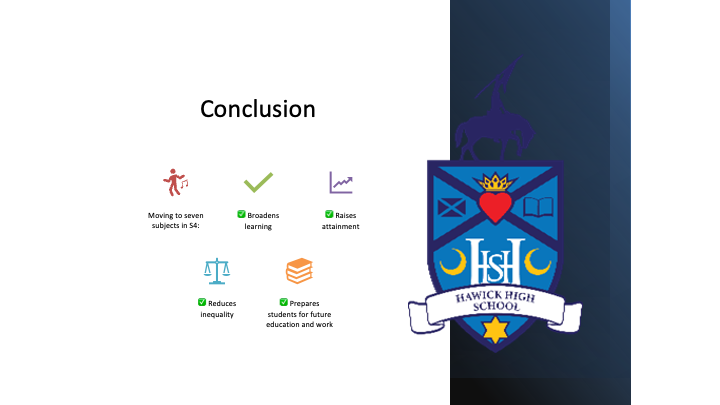 Conclusion

Moving to seven subjects in S4:

✅ Broadens learning

✅ Raises attainment

✅ Reduces inequality

✅ Prepares students for future education and work

HSH

HAWICK HIGH SCHOOL